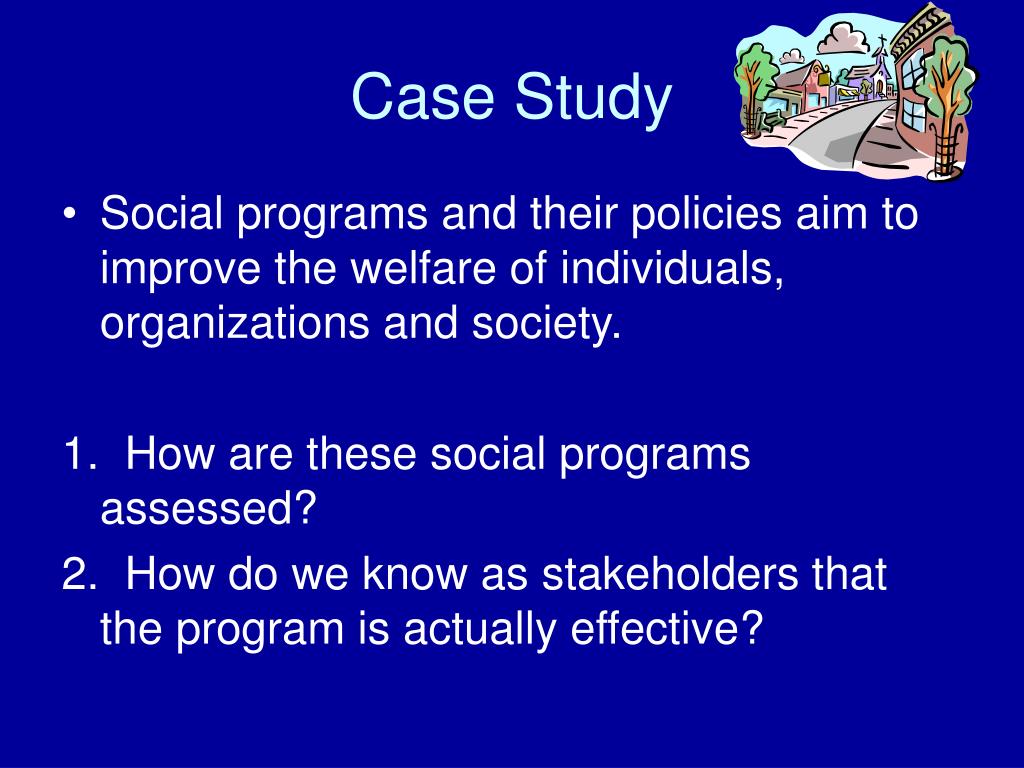 Case Study

• Social programs and their policies aim to improve the welfare of individuals, organizations and society.

1. How are these social programs assessed?
2. How do we know as stakeholders that the program is actually effective?